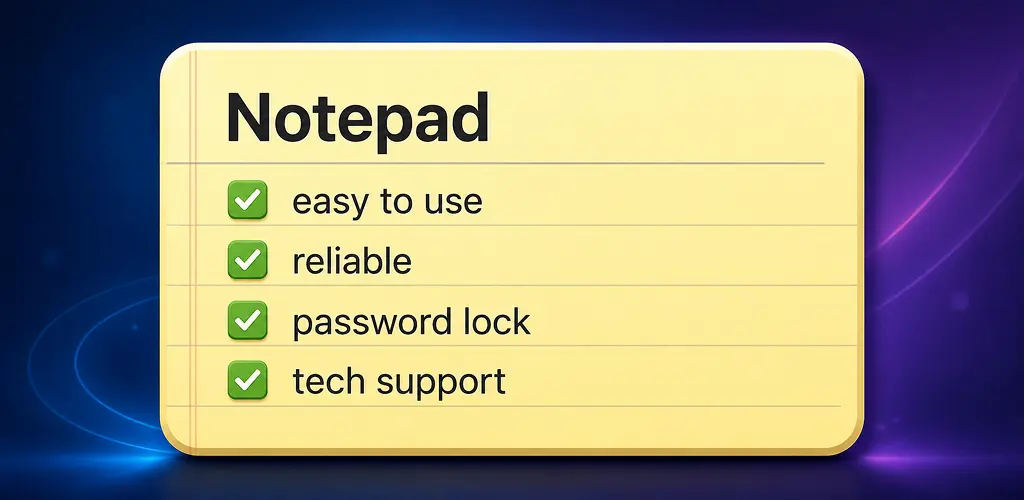 Notepad

☑ easy to use
☑ reliable
☑ password lock
☑ tech support